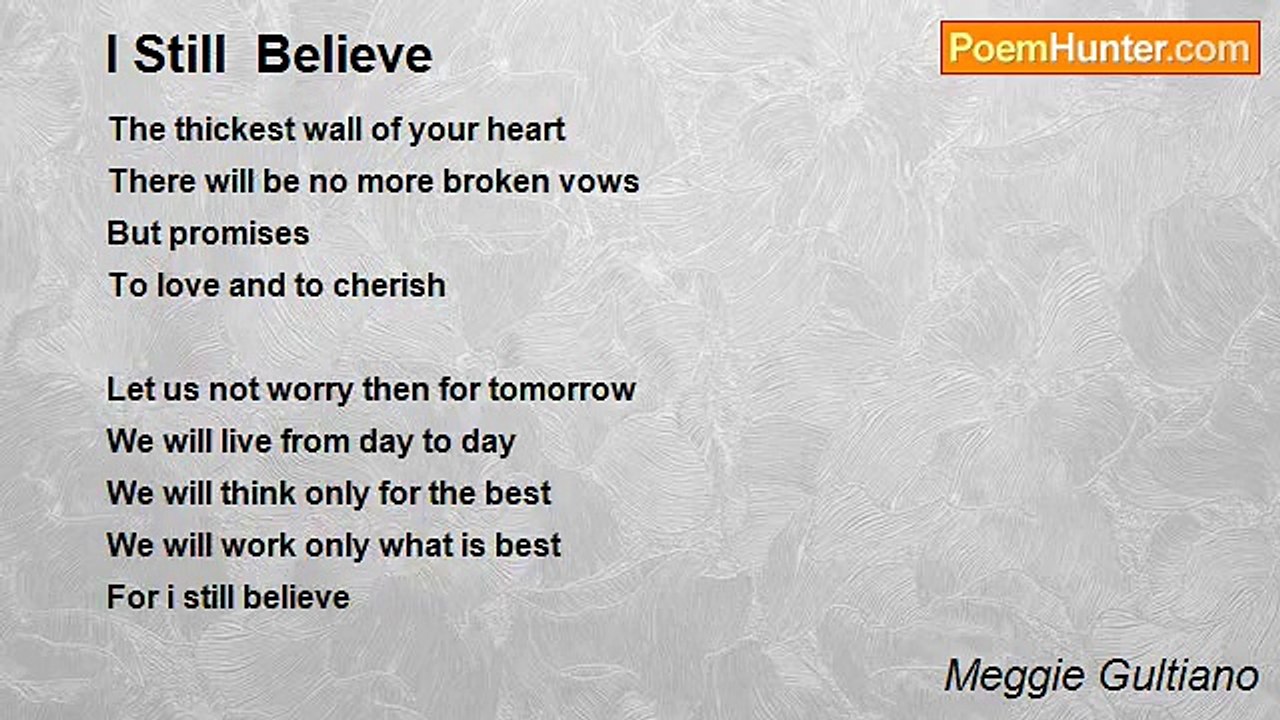 I Still Believe

PoemHunter.com

The thickest wall of your heart
There will be no more broken vows
But promises
To love and to cherish

Let us not worry then for tomorrow
We will live from day to day
We will think only for the best
We will work only what is best
For i still believe

Meggie Gultiano